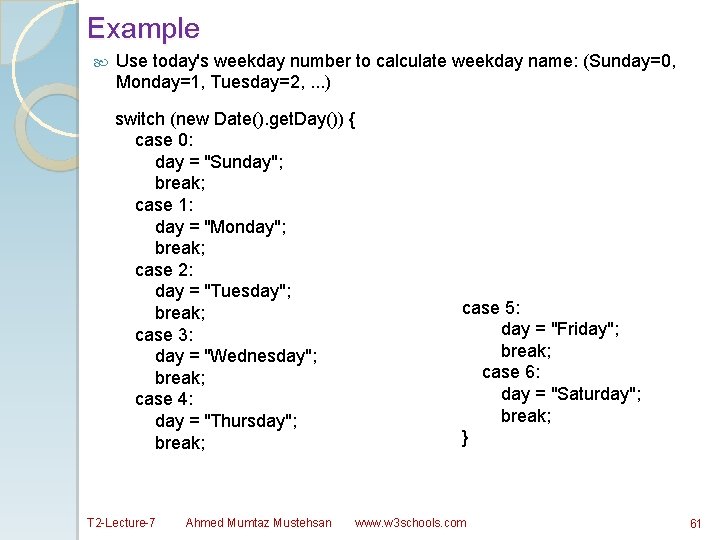 Example

Use today's weekday number to calculate weekday name: (Sunday=0, Monday=1, Tuesday=2, ...)

switch (new Date().getDay()) {
case 0:
day = "Sunday";
break;
case 1:
day = "Monday";
break;
case 2:
day = "Tuesday";
break;
case 3:
day = "Wednesday";
break;
case 4:
day = "Thursday";
break;

case 5:
day = "Friday";
break;
case 6:
day = "Saturday";
break;
}

T2-Lecture-7 Ahmed Mumtaz Mustehsan www.w3schools.com 61